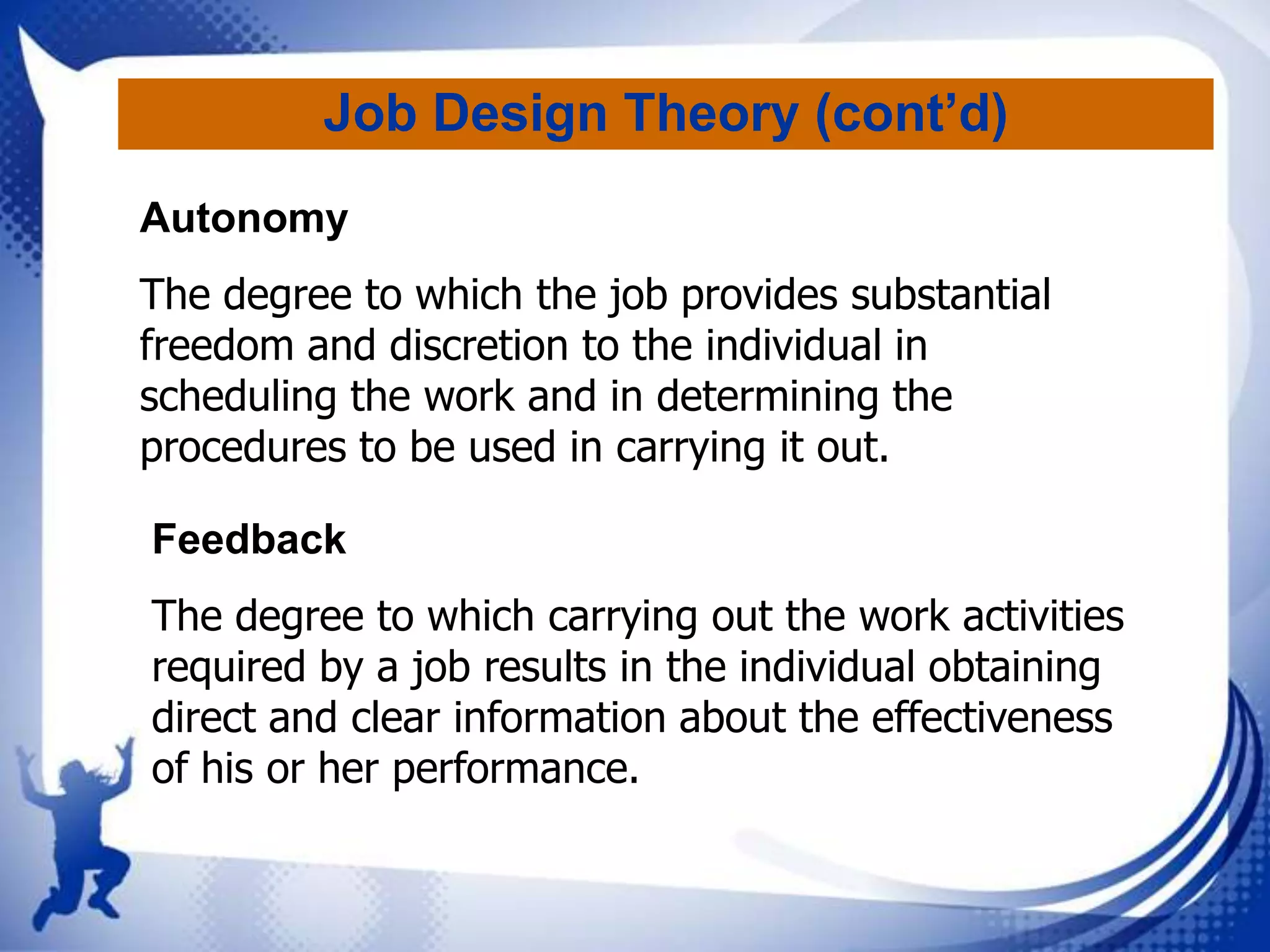 Job Design Theory (cont’d)

Autonomy

The degree to which the job provides substantial freedom and discretion to the individual in scheduling the work and in determining the procedures to be used in carrying it out.

Feedback

The degree to which carrying out the work activities required by a job results in the individual obtaining direct and clear information about the effectiveness of his or her performance.